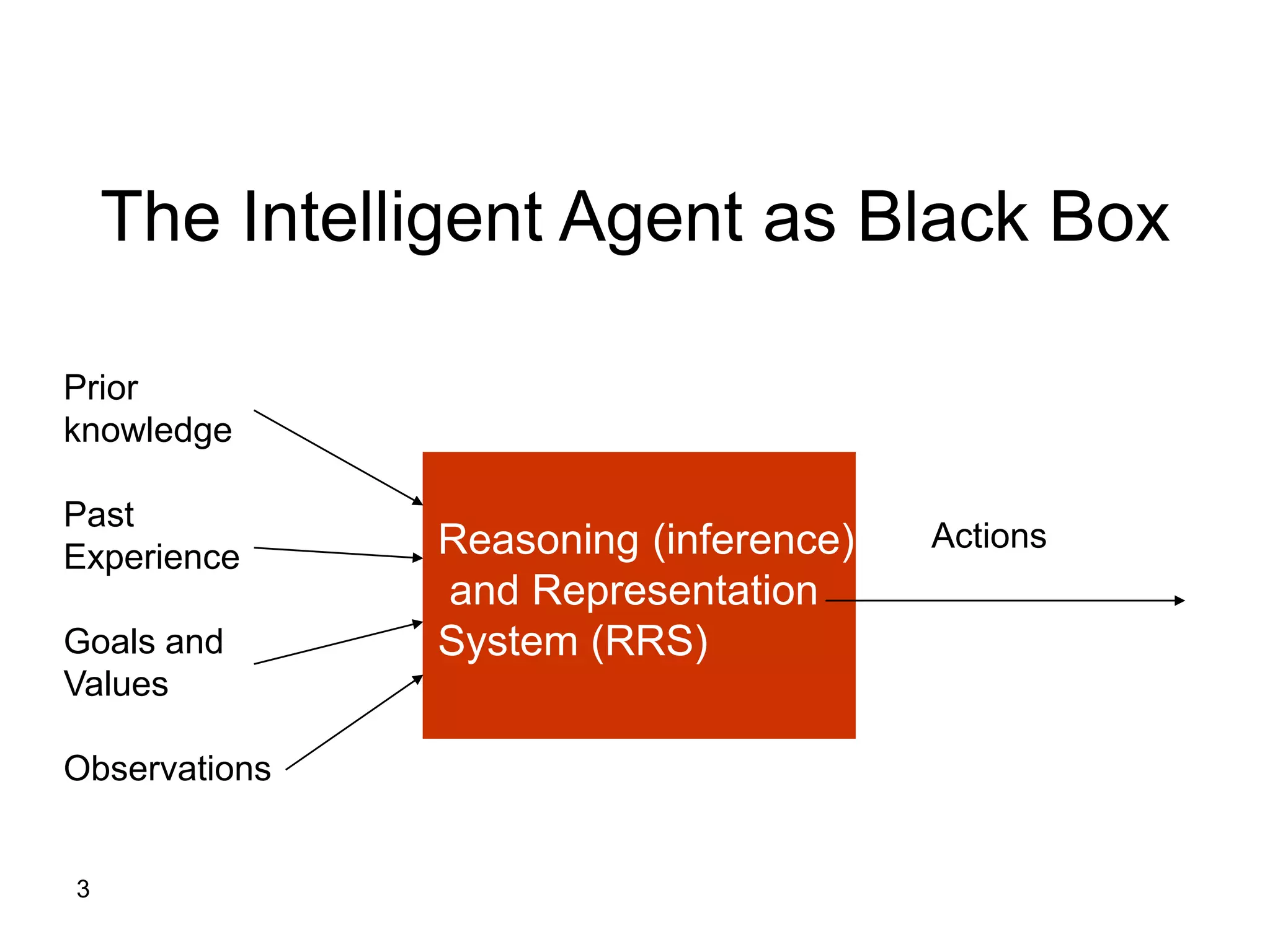 The Intelligent Agent as Black Box

Prior knowledge

Past Experience

Goals and Values

Observations

Reasoning (inference) and Representation System (RRS)

Actions

3